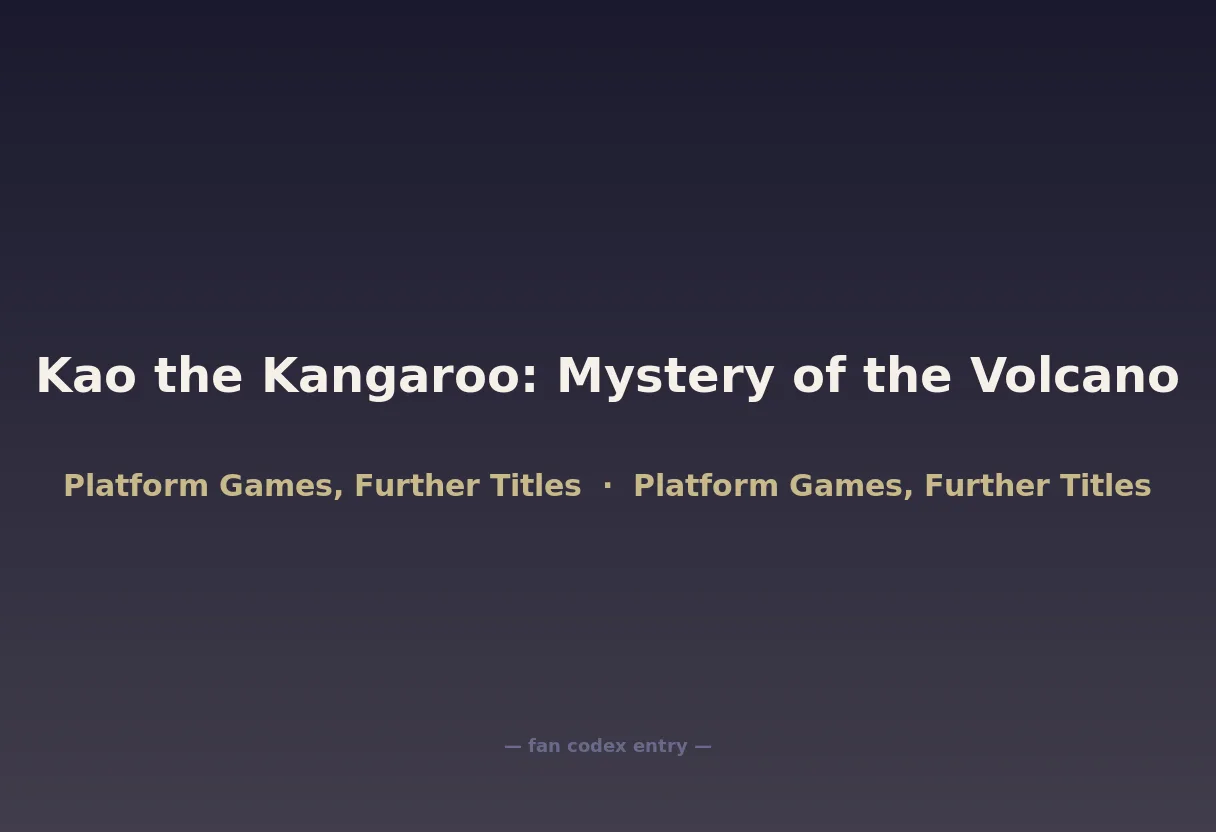 Kao the Kangaroo: Mystery of the Volcano

Platform Games, Further Titles · Platform Games, Further Titles

— fan codex entry —